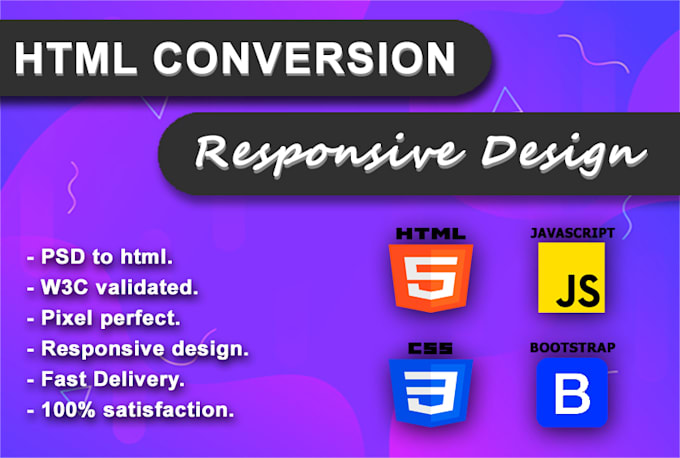 HTML CONVERSION

Responsive Design

- PSD to html.
- W3C validated.
- Pixel perfect.
- Responsive design.
- Fast Delivery.
- 100% satisfaction.

HTML
5

JAVASCRIPT
JS

CSS
3

BOOTSTRAP
B